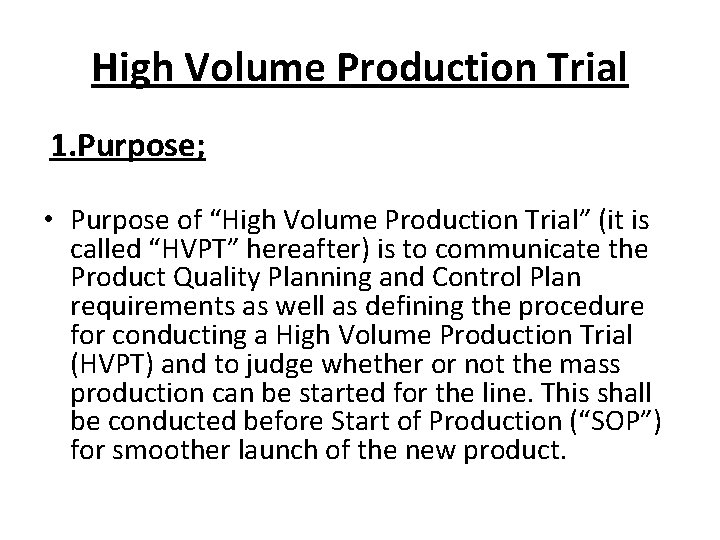 High Volume Production Trial

1.Purpose;

• Purpose of “High Volume Production Trial” (it is called “HVPT” hereafter) is to communicate the Product Quality Planning and Control Plan requirements as well as defining the procedure for conducting a High Volume Production Trial (HVPT) and to judge whether or not the mass production can be started for the line. This shall be conducted before Start of Production (“SOP”) for smoother launch of the new product.